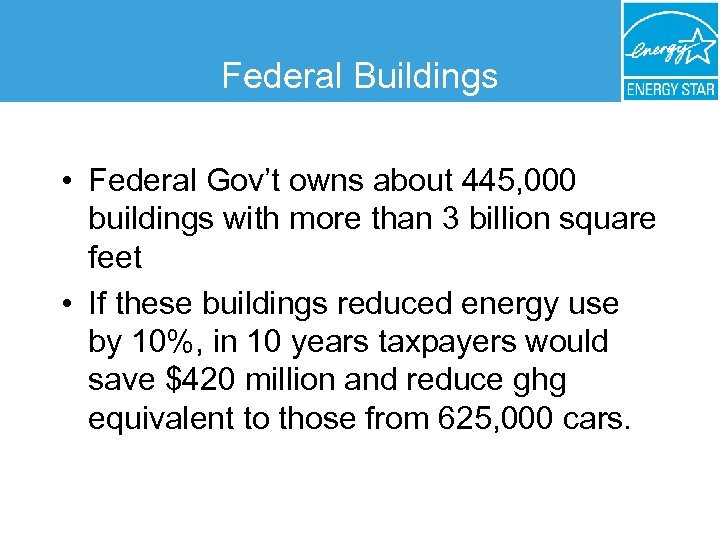 Federal Buildings

energy

ENERGY STAR

• Federal Gov't owns about 445,000 buildings with more than 3 billion square feet

• If these buildings reduced energy use by 10%, in 10 years taxpayers would save \$420 million and reduce ghg equivalent to those from 625,000 cars.